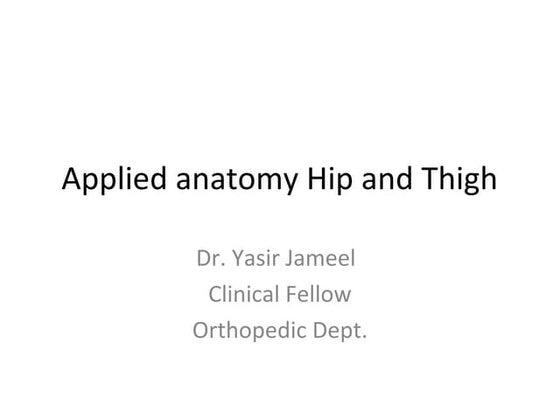 Applied anatomy Hip and Thigh

Dr. Yasir Jameel
Clinical Fellow
Orthopedic Dept.